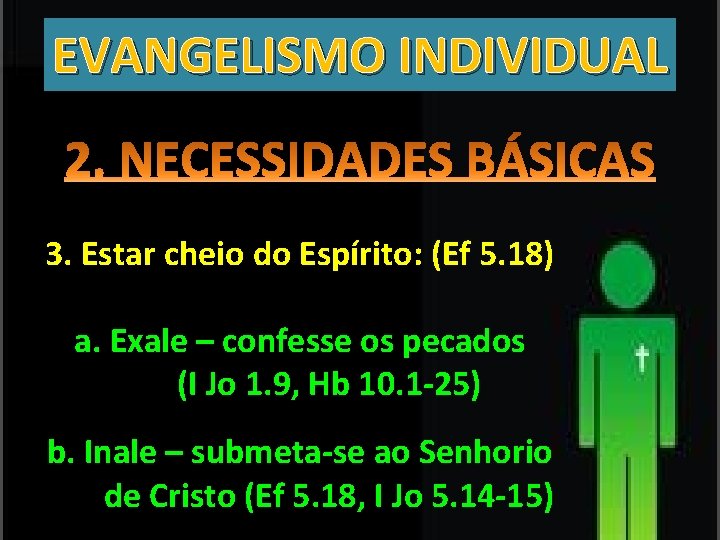 EVANGELISMO INDIVIDUAL

2. NECESSIDADES BÁSICAS

3. Estar cheio do Espírito: (Ef 5.18)

a. Exale – confesse os pecados (I Jo 1.9, Hb 10.1-25)

b. Inale – submeta-se ao Senhorio de Cristo (Ef 5.18, I Jo 5.14-15)